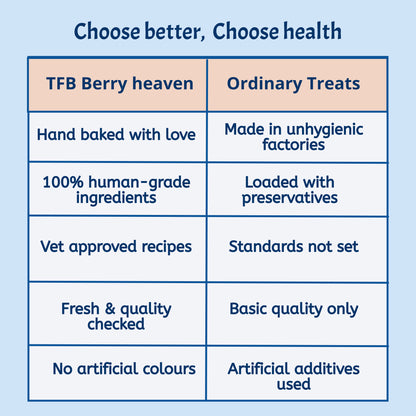 Choose better,  Choose health

| TFB Berry heaven | Ordinary Treats |
|---|---|
| Hand baked with love | Made in unhygienic factories |
| 100% human-grade ingredients | Loaded with preservatives |
| Vet approved recipes | Standards not set |
| Fresh & quality checked | Basic quality only |
| No artificial colours | Artificial additives used |